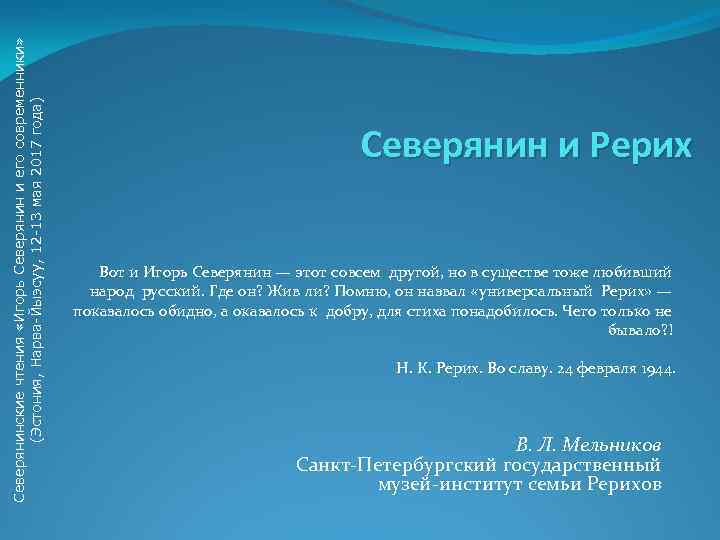 Северянинские чтения «Игорь Северянин и его современники»
(Эстония, Нарва-Йыэсуу, 12-13 мая 2017 года)

Северянин и Рерих

Вот и Игорь Северянин — этот совсем другой, но в существе тоже любивший народ русский. Где он? Жив ли? Помню, он назвал «универсальный Рерих» — показалось обидно, а оказалось к добру, для стиха понадобилось. Чего только не бывало?!

Н. К. Рерих. Во славу. 24 февраля 1944.

В. Л. Мельников
Санкт-Петербургский государственный музей-институт семьи Рерихов